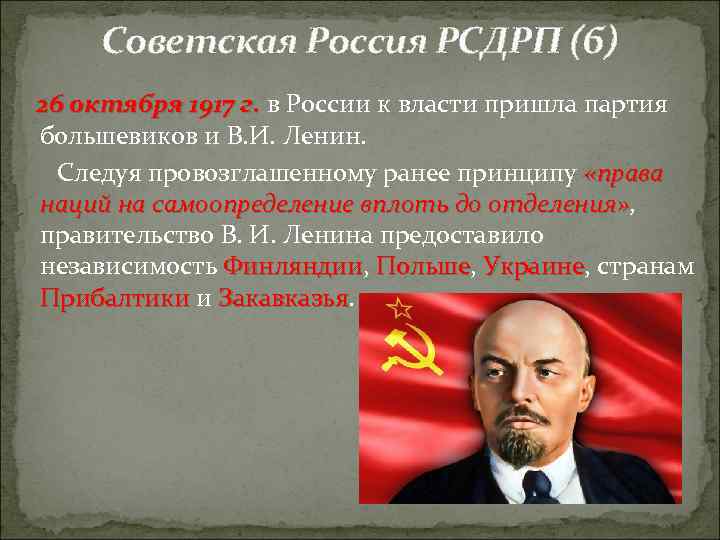 Советская Россия РСДРП (б)

26 октября 1917 г. в России к власти пришла партия большевиков и В.И. Ленин.

Следуя провозглашенному ранее принципу «права наций на самоопределение вплоть до отделения», правительство В. И. Ленина предоставило независимость Финляндии, Польше, Украине, странам Прибалтики и Закавказья.